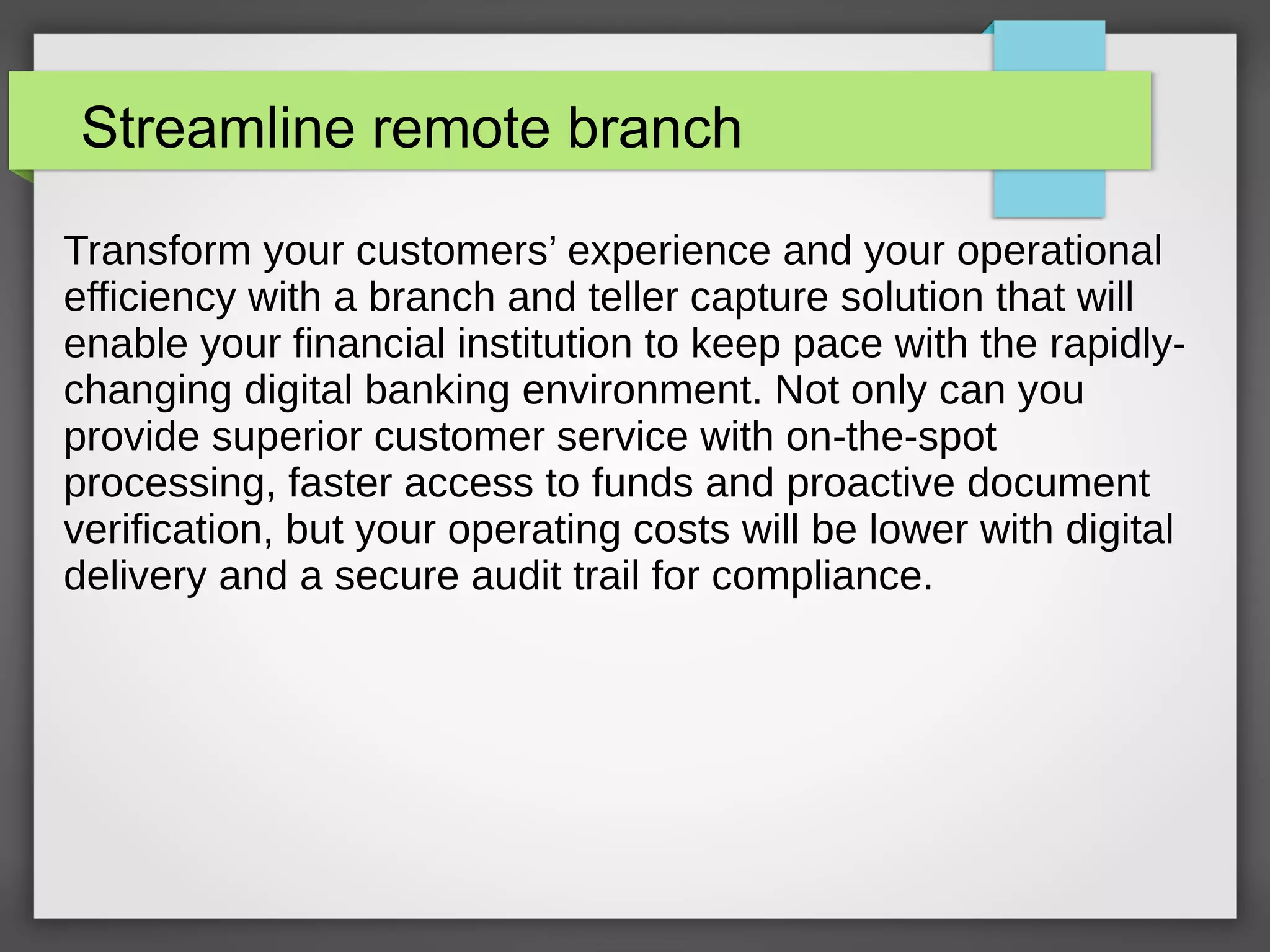 Streamline remote branch

Transform your customers’ experience and your operational efficiency with a branch and teller capture solution that will enable your financial institution to keep pace with the rapidly-changing digital banking environment. Not only can you provide superior customer service with on-the-spot processing, faster access to funds and proactive document verification, but your operating costs will be lower with digital delivery and a secure audit trail for compliance.